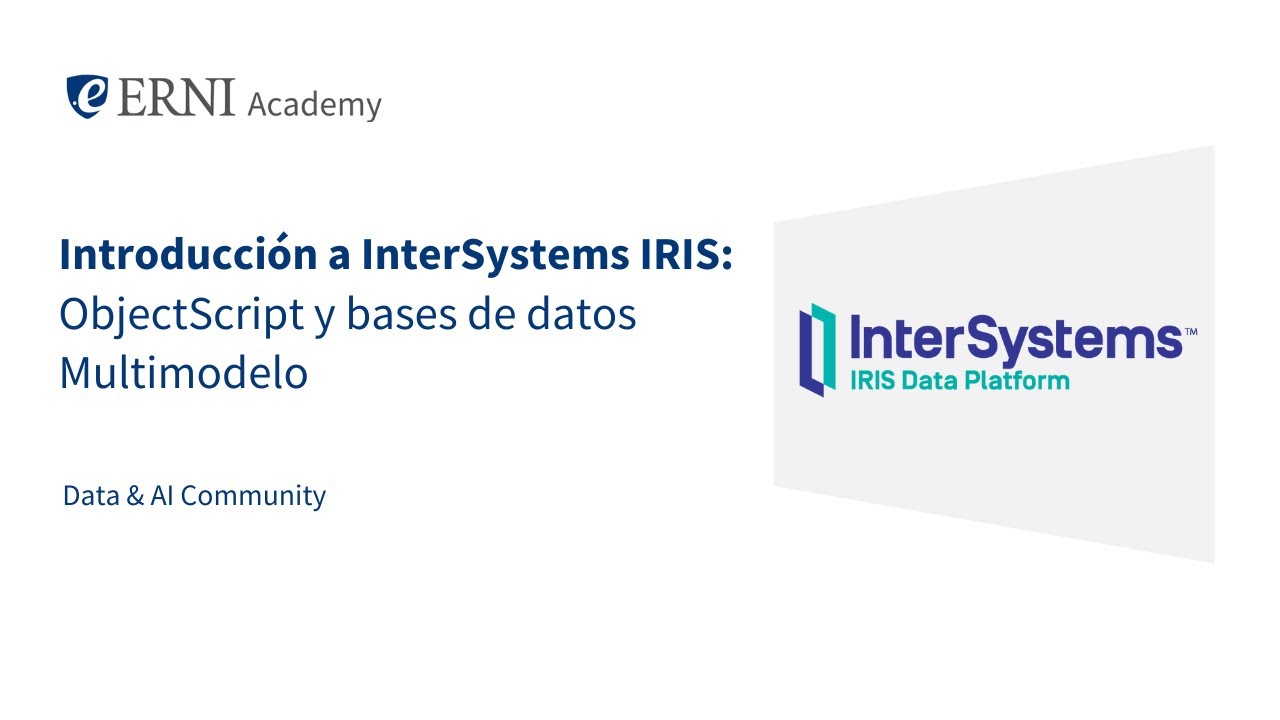 ERNI Academy

Introducción a InterSystems IRIS: ObjectScript y bases de datos Multimodelo

Data & AI Community

InterSystems™
IRIS Data Platform